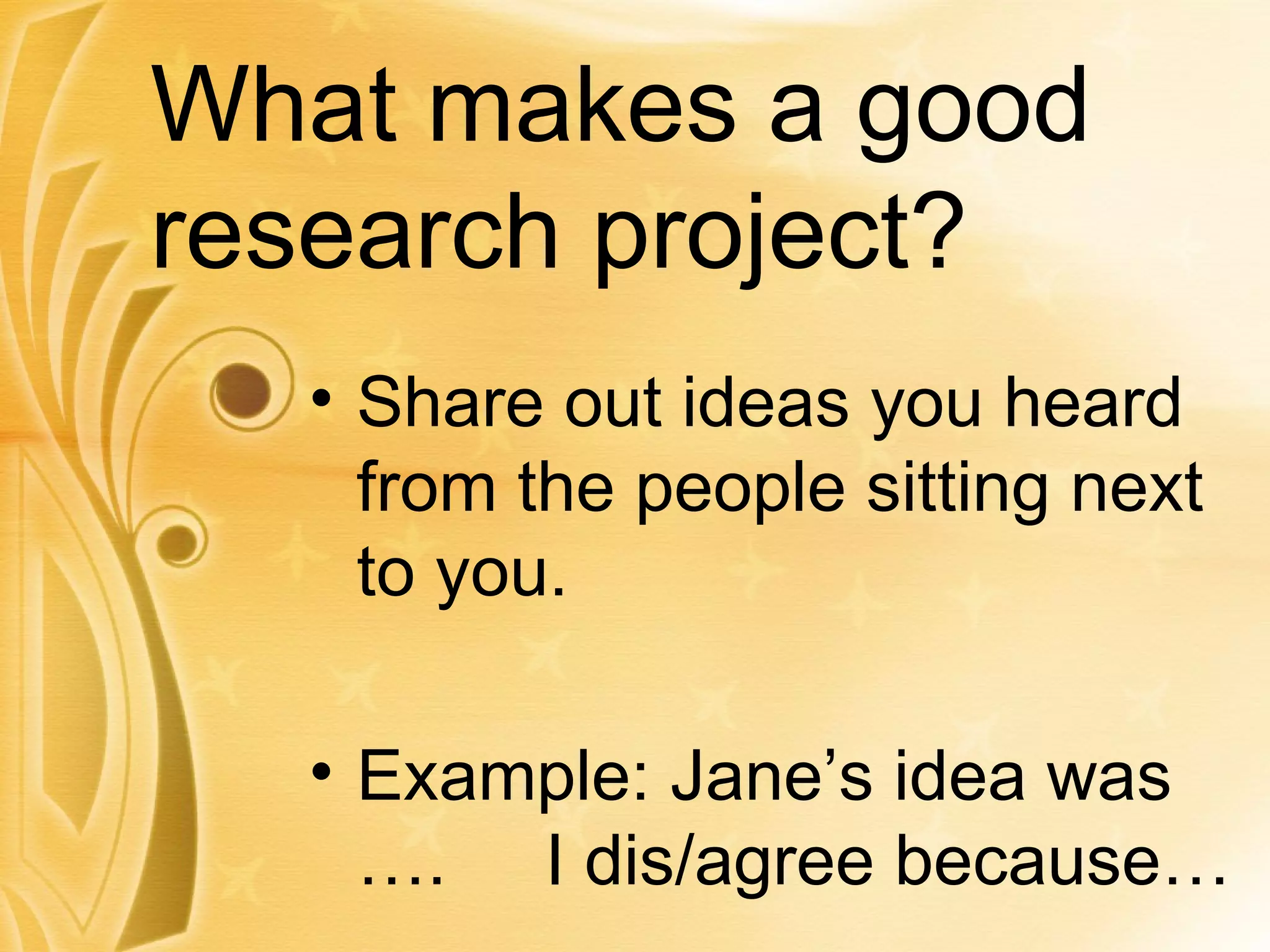 What makes a good research project?

• Share out ideas you heard from the people sitting next to you.

• Example: Jane’s idea was …. I dis/agree because…